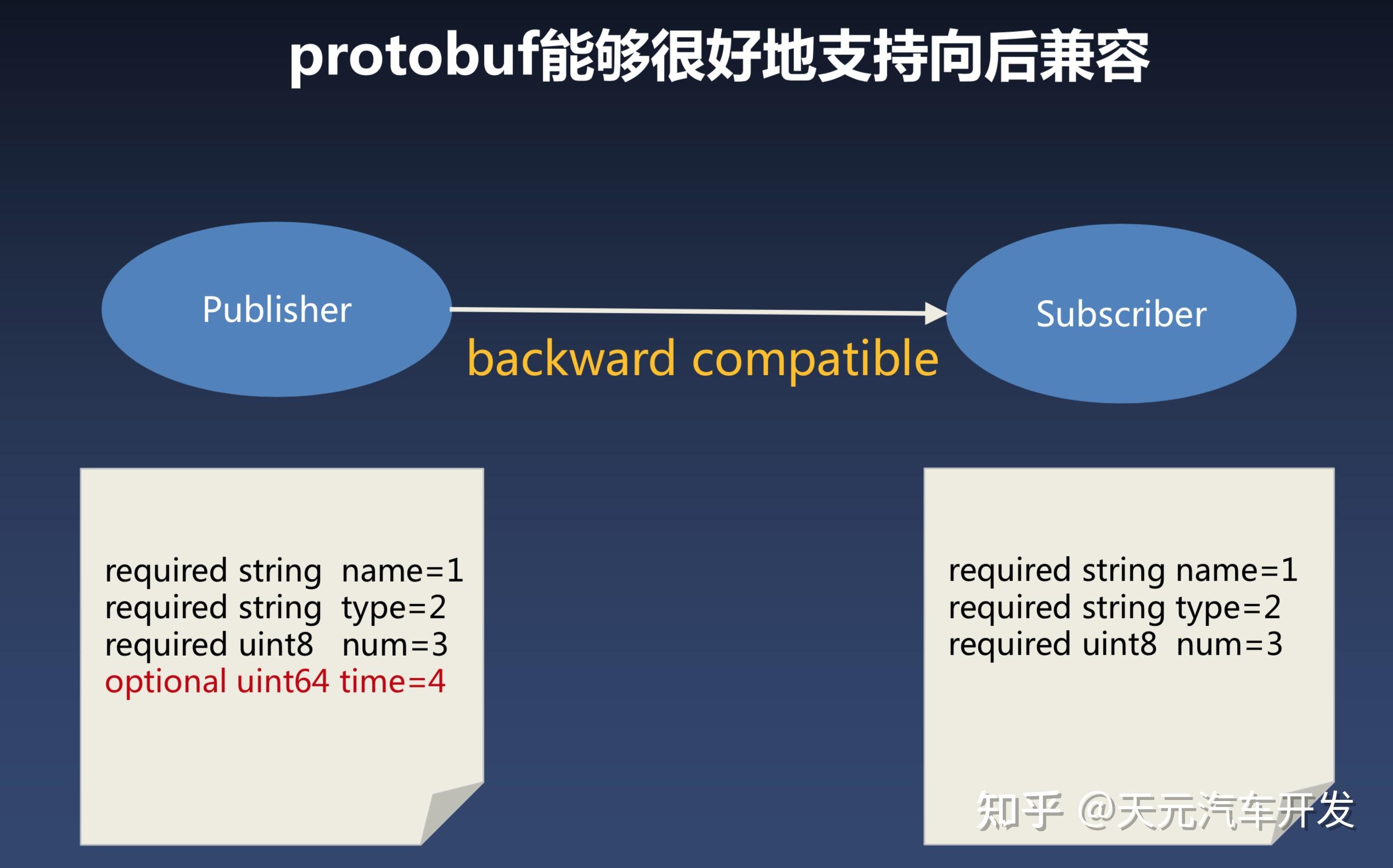 protobuf能够很好地支持向后兼容

Publisher

backward compatible

Subscriber

required string name=1
required string type=2
required uint8 num=3
optional uint64 time=4

required string name=1
required string type=2
required uint8 num=3

知乎 @天元汽车开发